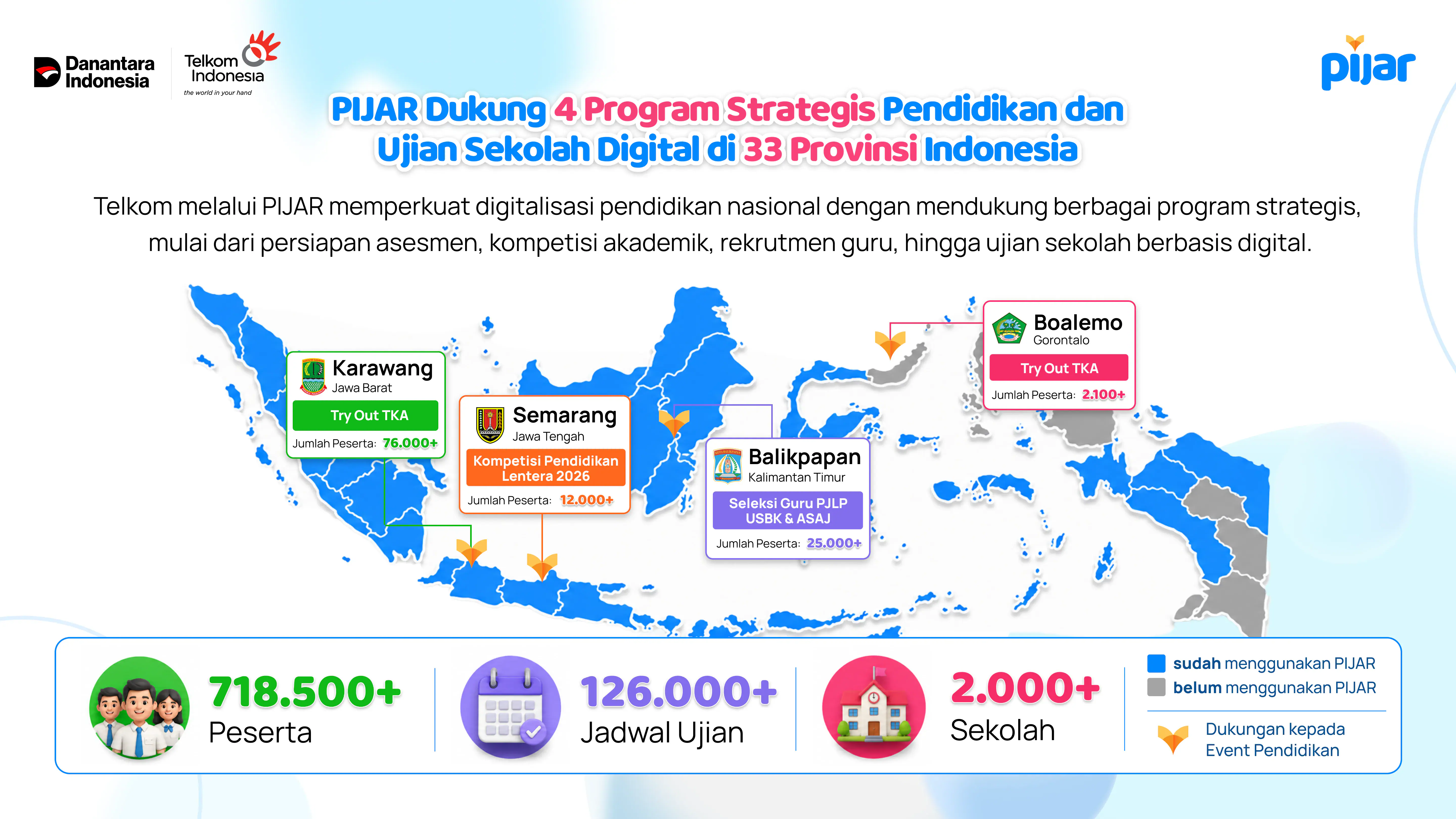 Danantara Indonesia

Telkom Indonesia
the world in your hand

pijar

PIJAR Dukung 4 Program Strategis Pendidikan dan Ujian Sekolah Digital di 33 Provinsi Indonesia

Telkom melalui PIJAR memperkuat digitalisasi pendidikan nasional dengan mendukung berbagai program strategis, mulai dari persiapan asesmen, kompetisi akademik, rekrutmen guru, hingga ujian sekolah berbasis digital.

Karawang
Jawa Barat
Try Out TKA
Jumlah Peserta: 76.000+

Semarang
Jawa Tengah
Kompetisi Pendidikan Lentera 2026
Jumlah Peserta: 12.000+

Balikpapan
Kalimantan Timur
Seleksi Guru PJLP USBK & ASAJ
Jumlah Peserta: 25.000+

Boalemo
Gorontalo
Try Out TKA
Jumlah Peserta: 2.100+

718.500+
Peserta

126.000+
Jadwal Ujian

2.000+
Sekolah

sudah menggunakan PIJAR
belum menggunakan PIJAR

Dukungan kepada Event Pendidikan